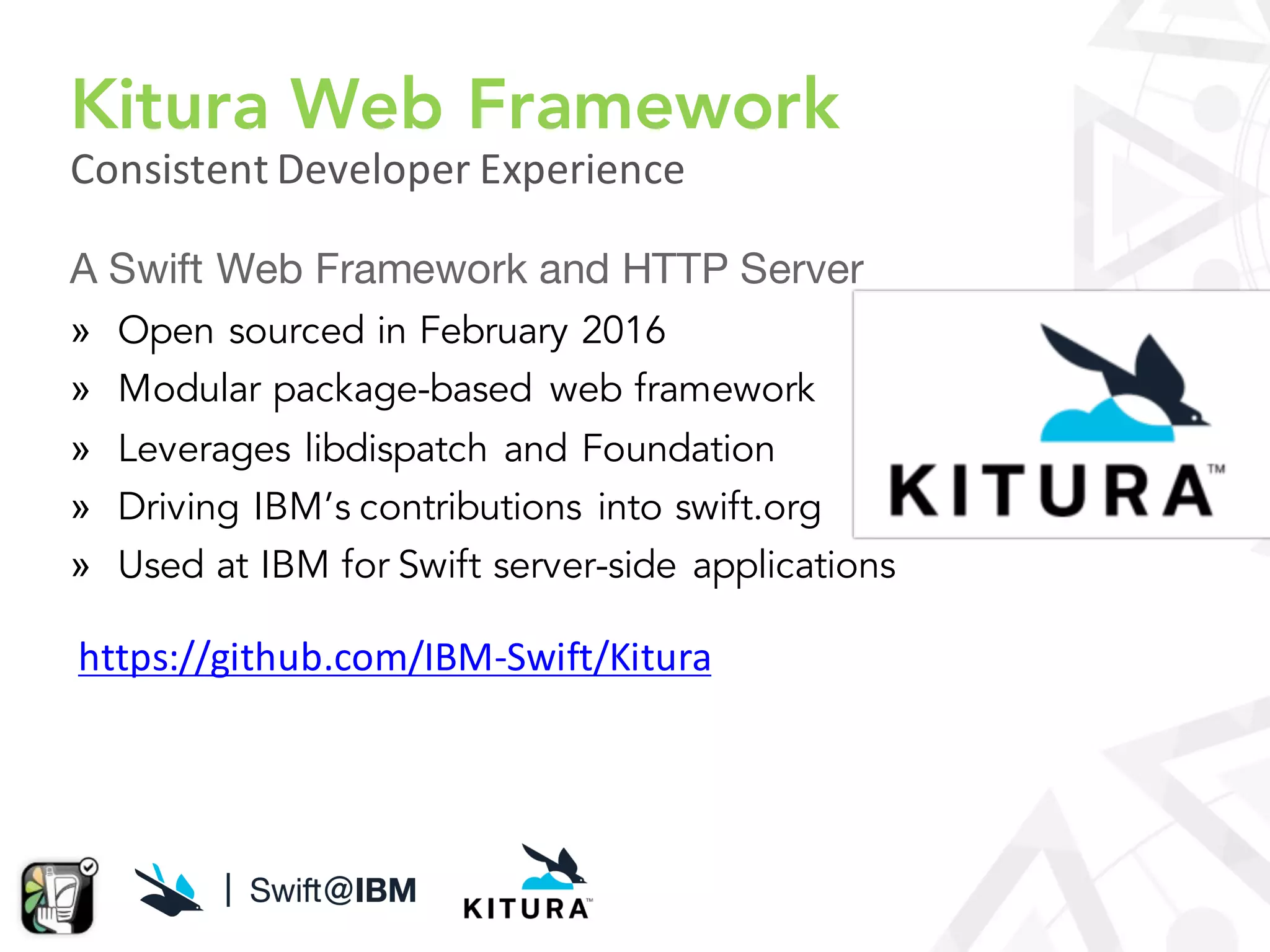 Kitura Web Framework
Consistent Developer Experience

A Swift Web Framework and HTTP Server

» Open sourced in February 2016
» Modular package-based web framework
» Leverages libdispatch and Foundation
» Driving IBM's contributions into swift.org
» Used at IBM for Swift server-side applications

KITURA™

https://github.com/IBM-Swift/Kitura

| Swift@IBM

KITURA™